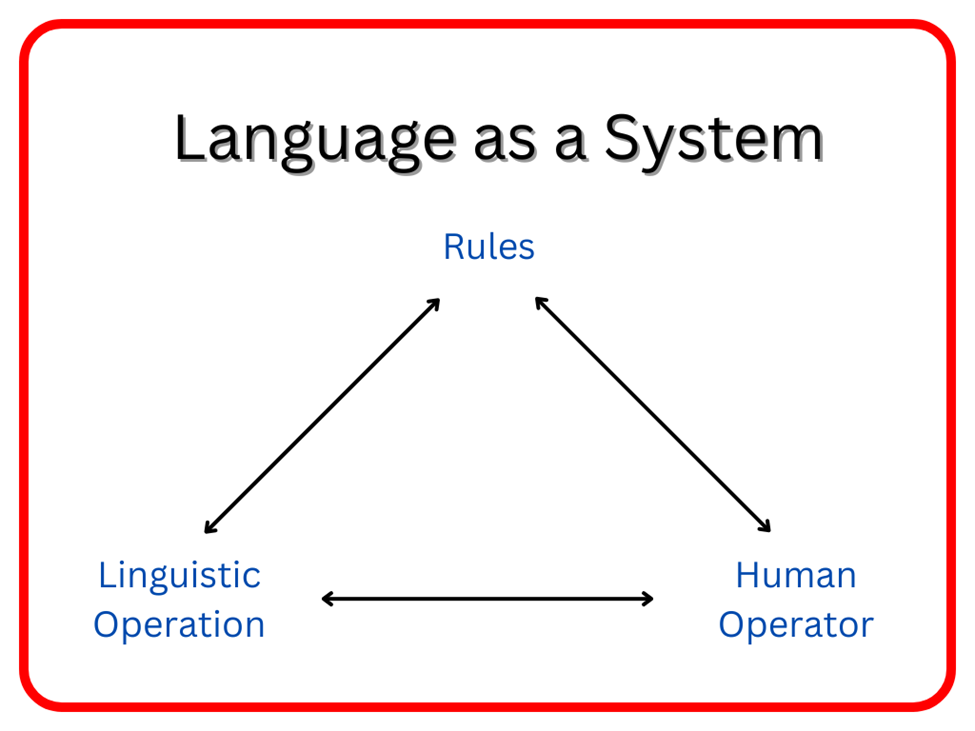 Language as a System

Rules

Linguistic Operation

Human Operator